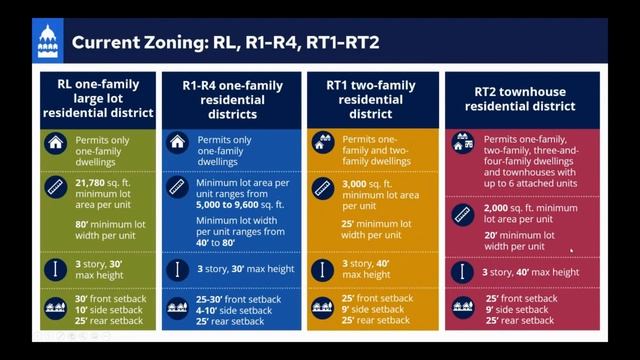 Current Zoning: RL, R1-R4, RT1-RT2

RL one-family large lot residential district

Permits only one-family dwellings

21,780 sq. ft. minimum lot area per unit

80' minimum lot width per unit

3 story, 30' max height

30' front setback
10' side setback
25' rear setback

R1-R4 one-family residential districts

Permits only one-family dwellings

Minimum lot area per unit ranges from 5,000 to 9,600 sq. ft.

Minimum lot width per unit ranges from 40' to 80'

3 story, 30' max height

25-30' front setback
4-10' side setback
25' rear setback

RT1 two-family residential district

Permits one-family and two-family dwellings

3,000 sq. ft. minimum lot area per unit

25' minimum lot width per unit

3 story, 40' max height

25' front setback
9' side setback
25' rear setback

RT2 townhouse residential district

Permits one-family, two-family, three-and-four-family dwellings and townhouses with up to 6 attached units

2,000 sq. ft. minimum lot area per unit

20' minimum lot width per unit

3 story, 40' max height

25' front setback
9' side setback
25' rear setback